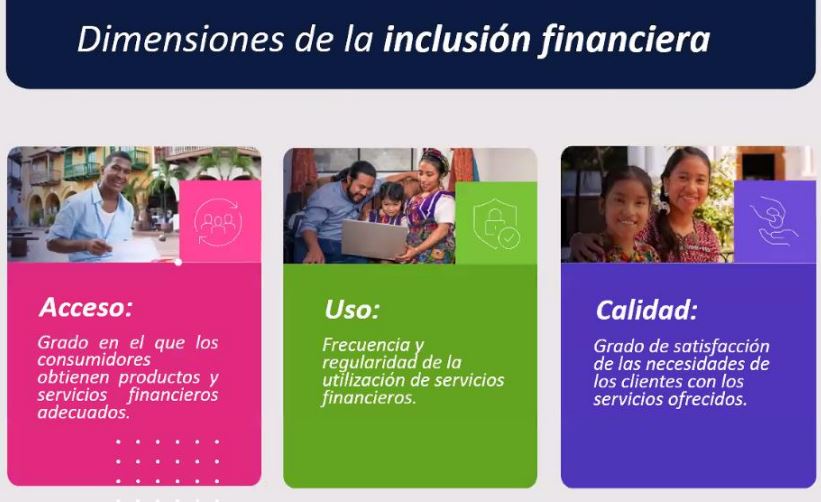 Dimensiones de la inclusión financiera

Acceso:

Grado en el que los consumidores obtienen productos y servicios financieros adecuados.

Uso:

Frecuencia y regularidad de la utilización de servicios financieros.

Calidad:

Grado de satisfacción de las necesidades de los clientes con los servicios ofrecidos.